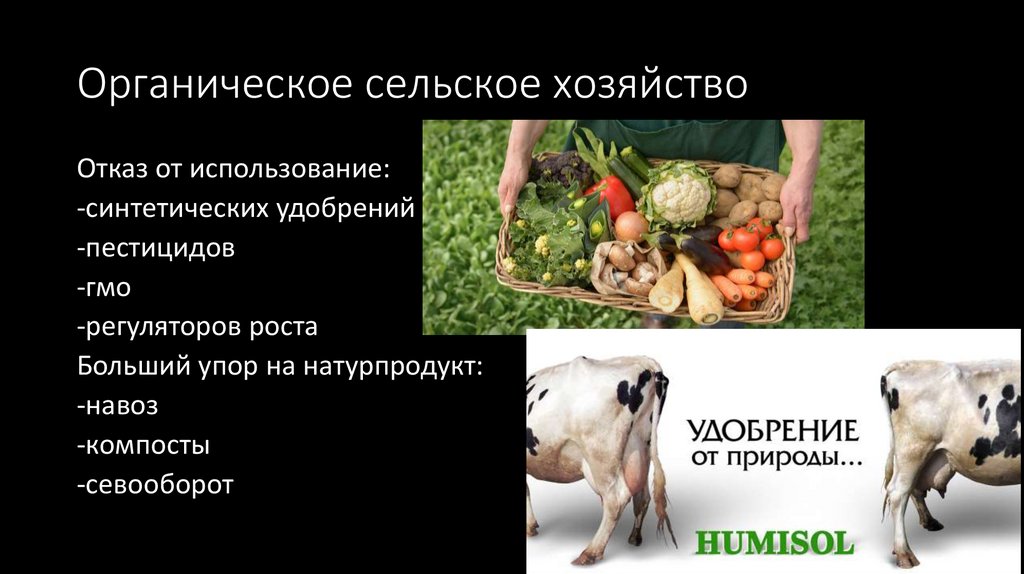 Органическое сельское хозяйство

Отказ от использование:
-синтетических удобрений
-пестицидов
-гмо
-регуляторов роста
Больший упор на натурпродукт:
-навоз
-компосты
-севооборот

УДОБРЕНИЕ
от природы...

HUMISOL